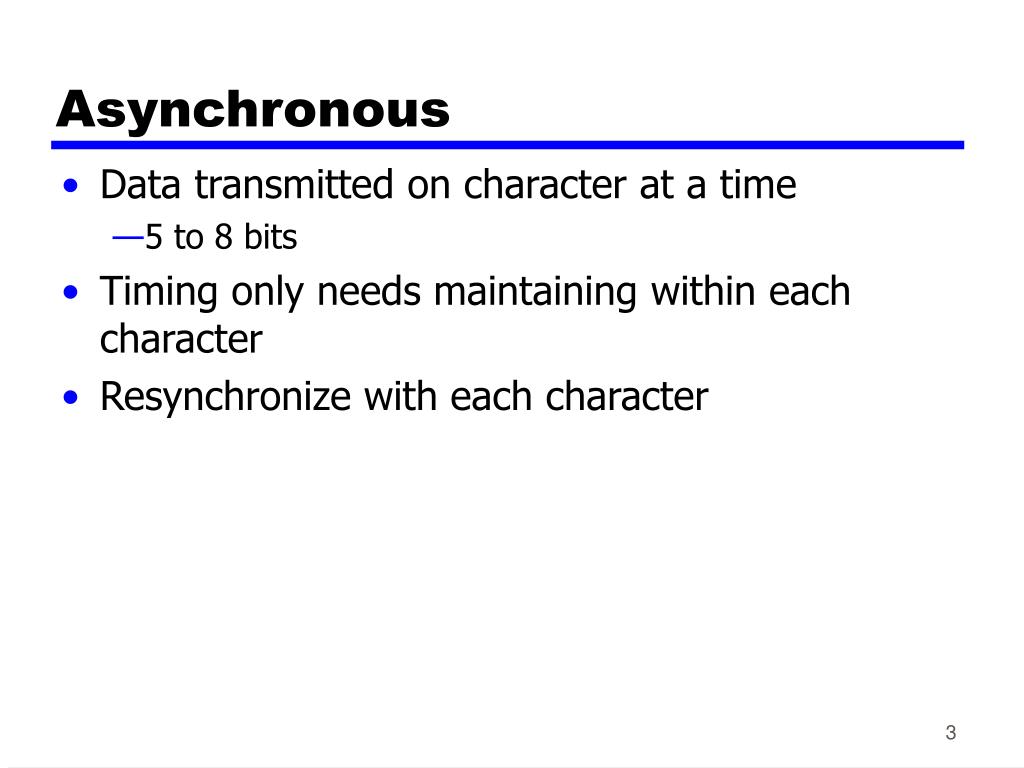 Asynchronous

• Data transmitted on character at a time
—5 to 8 bits
• Timing only needs maintaining within each character
• Resynchronize with each character

3